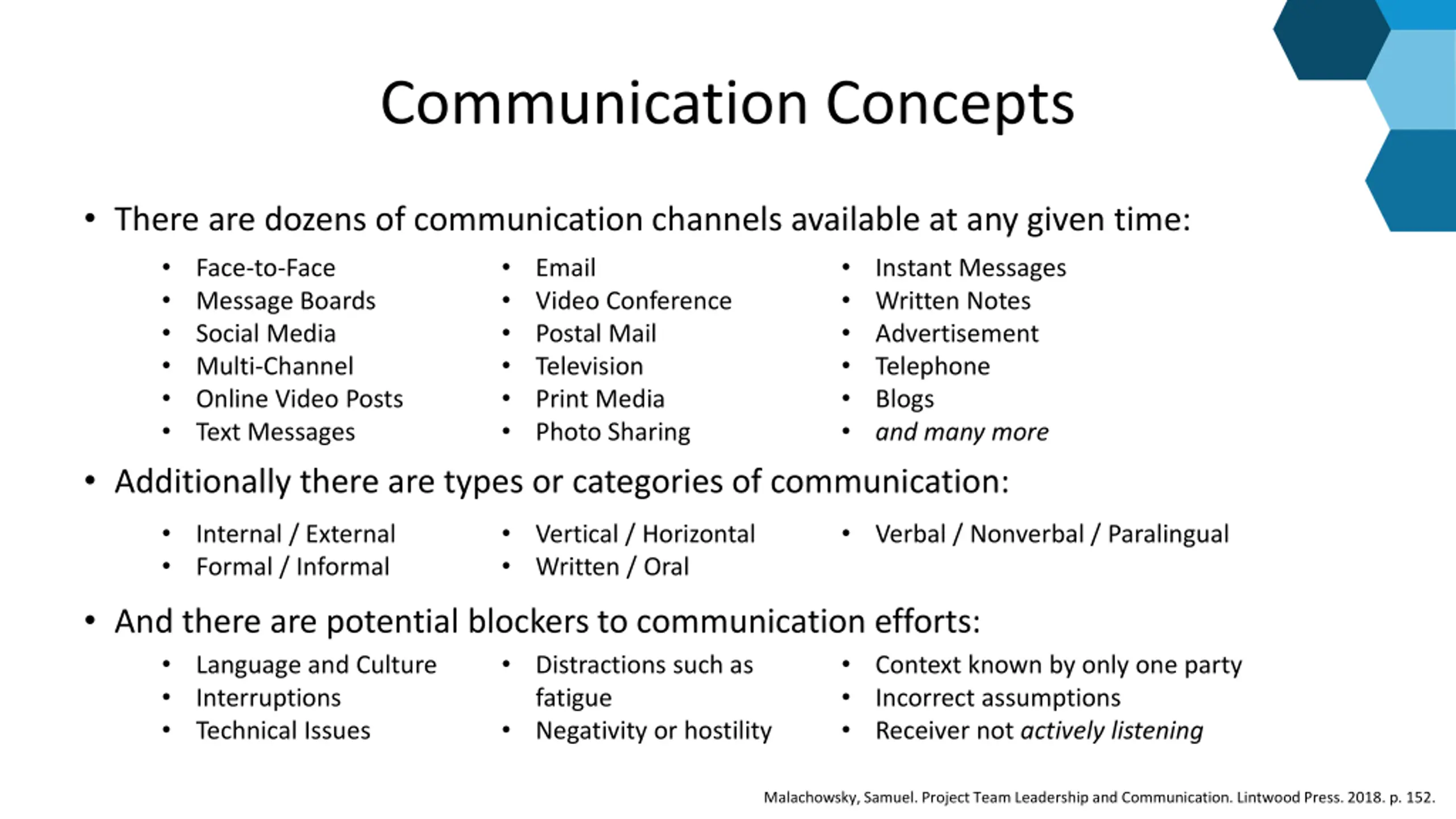 Communication Concepts

• There are dozens of communication channels available at any given time:

• Face-to-Face
• Message Boards
• Social Media
• Multi-Channel
• Online Video Posts
• Text Messages

• Email
• Video Conference
• Postal Mail
• Television
• Print Media
• Photo Sharing

• Instant Messages
• Written Notes
• Advertisement
• Telephone
• Blogs
• and many more

• Additionally there are types or categories of communication:

• Internal / External
• Formal / Informal

• Vertical / Horizontal
• Written / Oral

• Verbal / Nonverbal / Paralingual

• And there are potential blockers to communication efforts:

• Language and Culture
• Interruptions
• Technical Issues

• Distractions such as fatigue
• Negativity or hostility

• Context known by only one party
• Incorrect assumptions
• Receiver not actively listening

Malachowsky, Samuel. Project Team Leadership and Communication. Lintwood Press. 2018. p. 152.